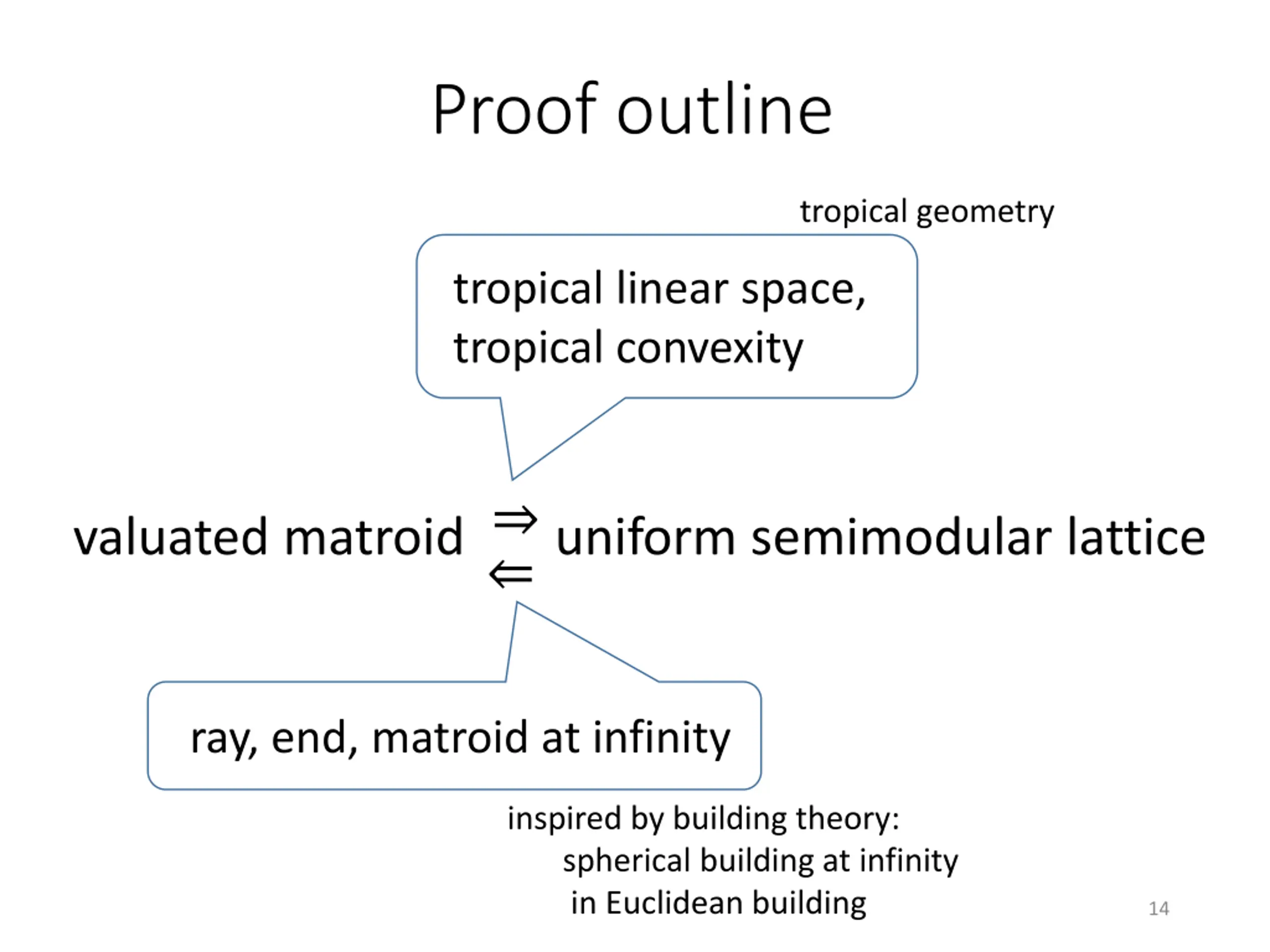 Proof outline

tropical geometry

tropical linear space,
tropical convexity

valuated matroid $\Rightarrow$ $\Leftarrow$ uniform semimodular lattice

ray, end, matroid at infinity

inspired by building theory:
spherical building at infinity
in Euclidean building

14